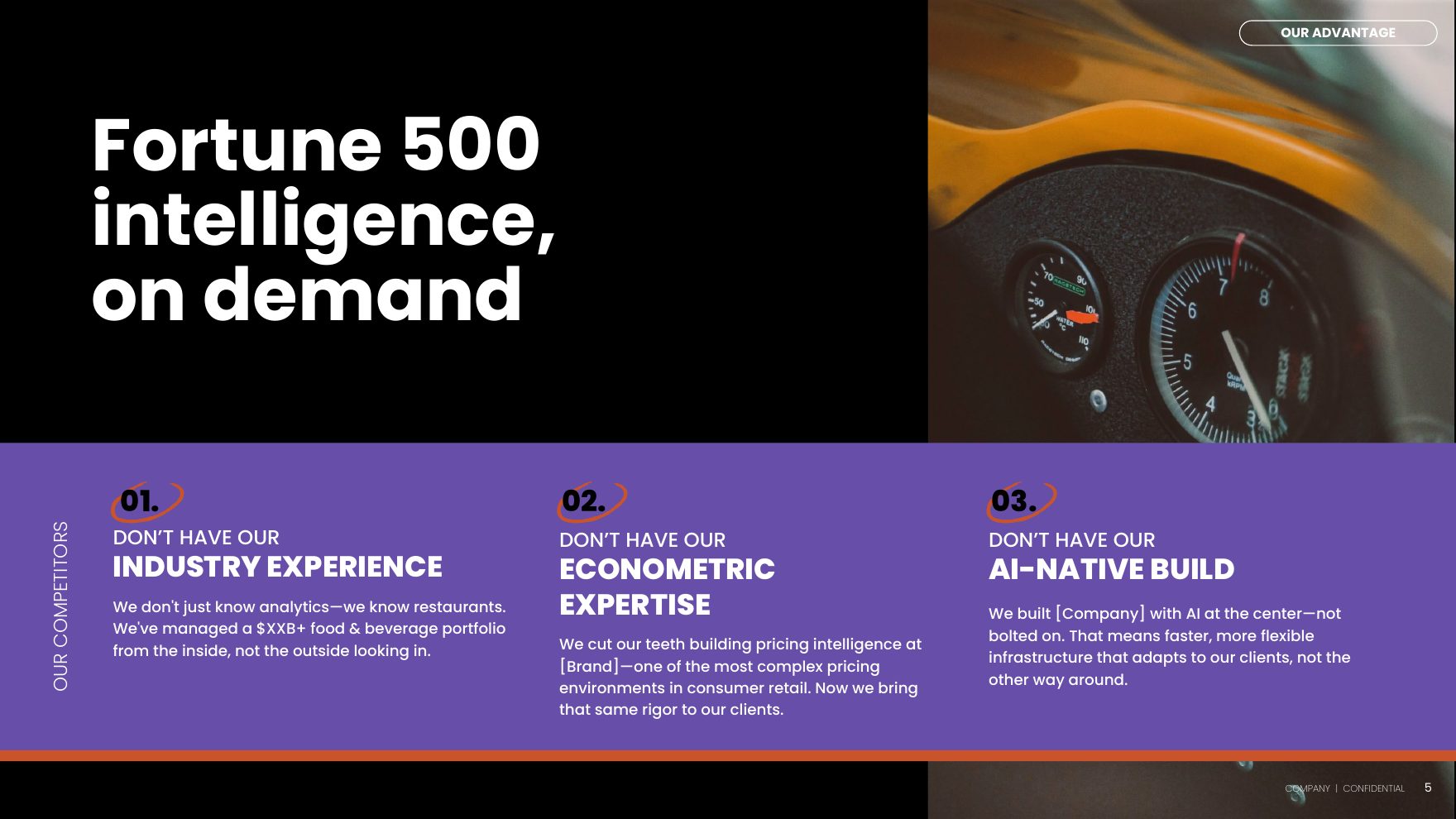 OUR ADVANTAGE

Fortune 500 intelligence, on demand

OUR COMPETITORS

01.
DON'T HAVE OUR
INDUSTRY EXPERIENCE
We don't just know analytics—we know restaurants. We've managed a $XXB+ food & beverage portfolio from the inside, not the outside looking in.

02.
DON'T HAVE OUR
ECONOMETRIC EXPERTISE
We cut our teeth building pricing intelligence at [Brand]—one of the most complex pricing environments in consumer retail. Now we bring that same rigor to our clients.

03.
DON'T HAVE OUR
AI-NATIVE BUILD
We built [Company] with AI at the center—not bolted on. That means faster, more flexible infrastructure that adapts to our clients, not the other way around.

COMPANY | CONFIDENTIAL 5